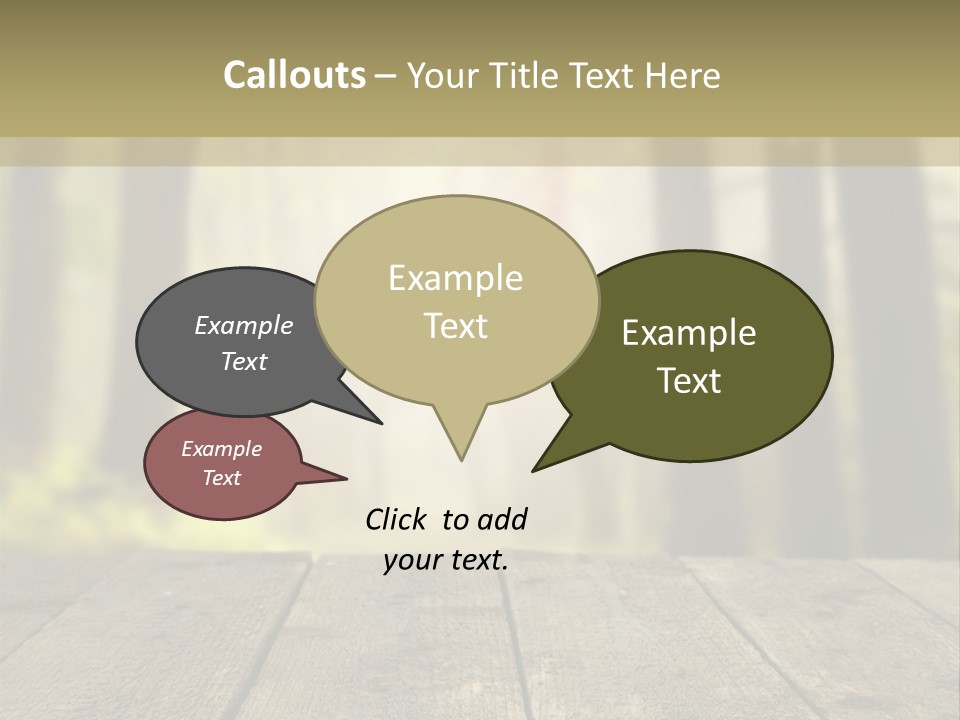 Callouts – Your Title Text Here

Example Text

Example Text

Example Text

Example Text

Click to add your text.